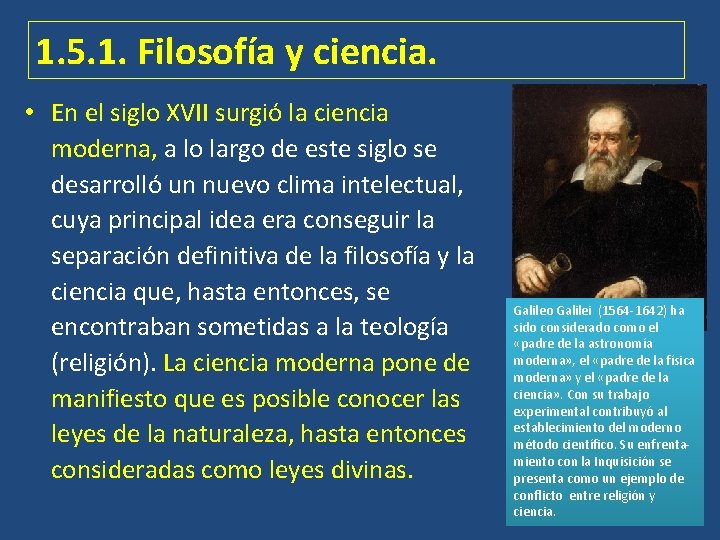 1.5.1. Filosofía y ciencia.

• En el siglo XVII surgió la ciencia moderna, a lo largo de este siglo se desarrolló un nuevo clima intelectual, cuya principal idea era conseguir la separación definitiva de la filosofía y la ciencia que, hasta entonces, se encontraban sometidas a la teología (religión). La ciencia moderna pone de manifiesto que es posible conocer las leyes de la naturaleza, hasta entonces consideradas como leyes divinas.

Galileo Galilei (1564-1642) ha sido considerado como el «padre de la astronomía moderna», el «padre de la física moderna» y el «padre de la ciencia». Con su trabajo experimental contribuyó al establecimiento del moderno método científico. Su enfrentamiento con la Inquisición se presenta como un ejemplo de conflicto entre religión y ciencia.